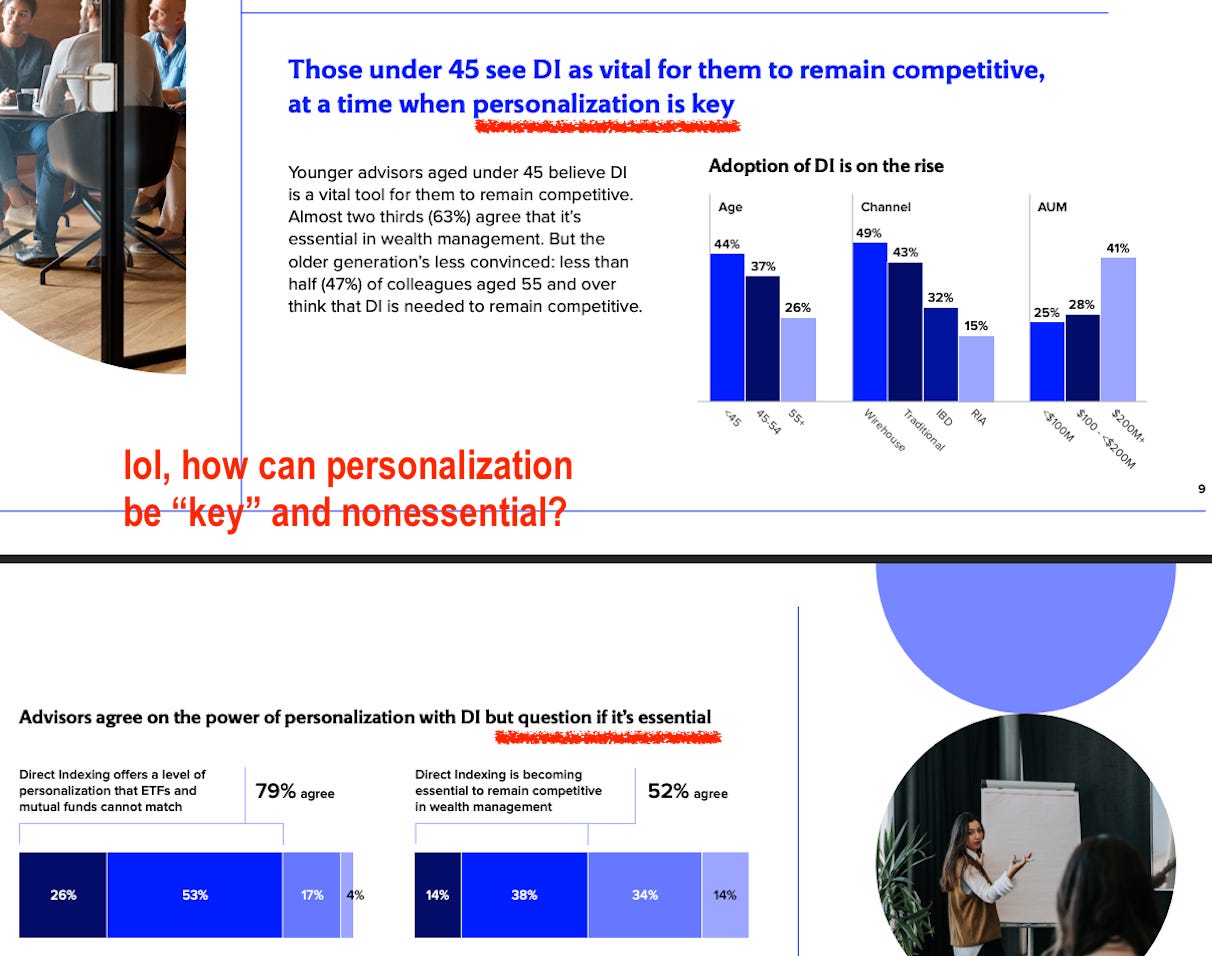 Those under 45 see DI as vital for them to remain competitive, at a time when personalization is key

Younger advisors aged under 45 believe DI is a vital tool for them to remain competitive. Almost two thirds (63%) agree that it's essential in wealth management. But the older generation's less convinced: less than half (47%) of colleagues aged 55 and over think that DI is needed to remain competitive.

Adoption of DI is on the rise

Age
44%
37%
26%
<45
45-54
55+

Channel
49%
43%
32%
15%
Wirehouse
Traditional
IBD
RIA

AUM
25%
28%
41%
<$100M
$100 - <$200M
$200M+

lol, how can personalization be "key" and nonessential?

9

Advisors agree on the power of personalization with DI but question if it's essential

Direct Indexing offers a level of personalization that ETFs and mutual funds cannot match

79% agree

26%
53%
17%
4%

Direct Indexing is becoming essential to remain competitive in wealth management

52% agree

14%
38%
34%
14%